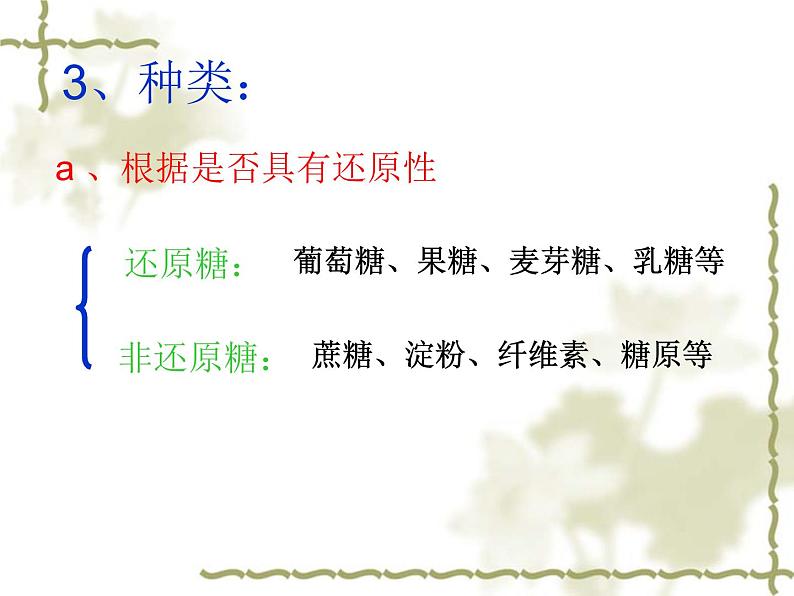 3、种类：

a 、根据是否具有还原性

还原糖： 葡萄糖、果糖、麦芽糖、乳糖等

非还原糖： 蔗糖、淀粉、纤维素、糖原等